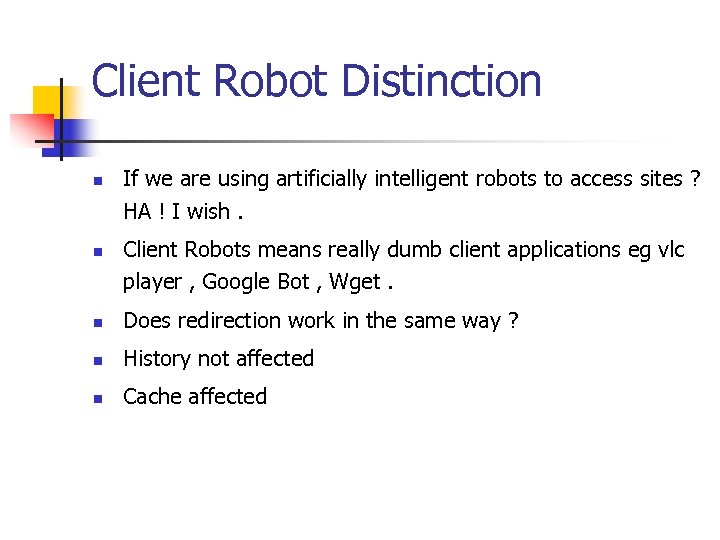 Client Robot Distinction

- If we are using artificially intelligent robots to access sites ? HA ! I wish .
- Client Robots means really dumb client applications eg vlc player , Google Bot , Wget .
- Does redirection work in the same way ?
- History not affected
- Cache affected